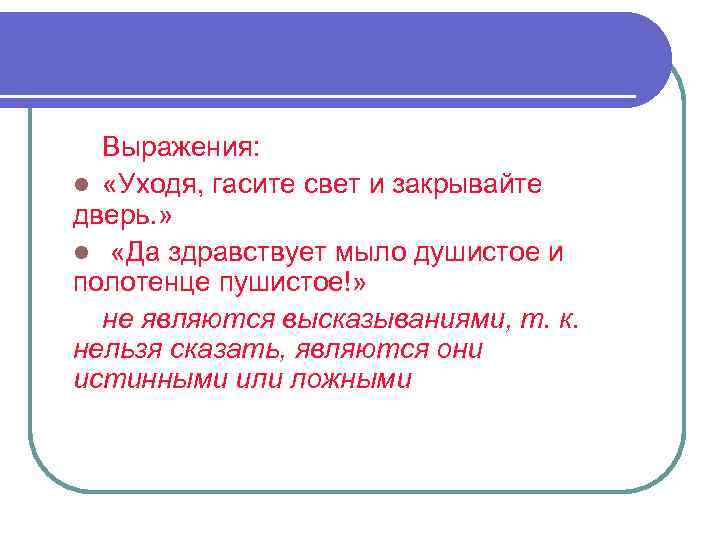 Выражения:

● «Уходя, гасите свет и закрывайте дверь.»

● «Да здравствует мыло душистое и полотенце пушистое!»

не являются высказываниями, т. к. нельзя сказать, являются они истинными или ложными